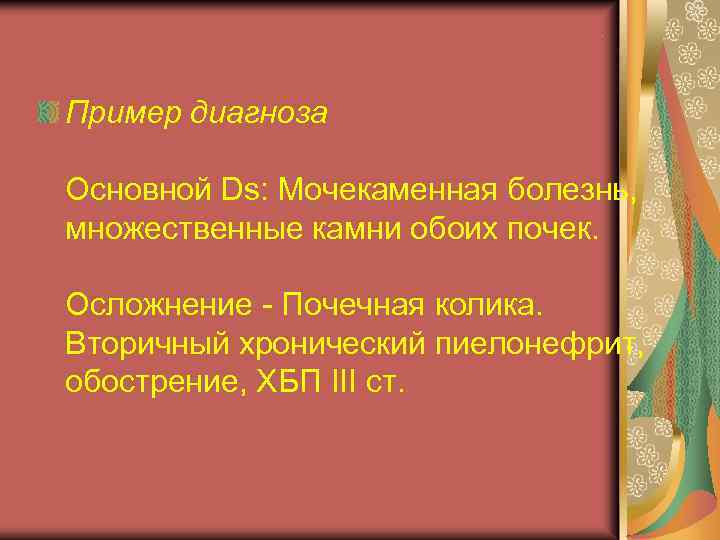 Пример диагноза

Основной Ds: Мочекаменная болезнь, множественные камни обоих почек.

Осложнение - Почечная колика. Вторичный хронический пиелонефрит, обострение, ХБП III ст.